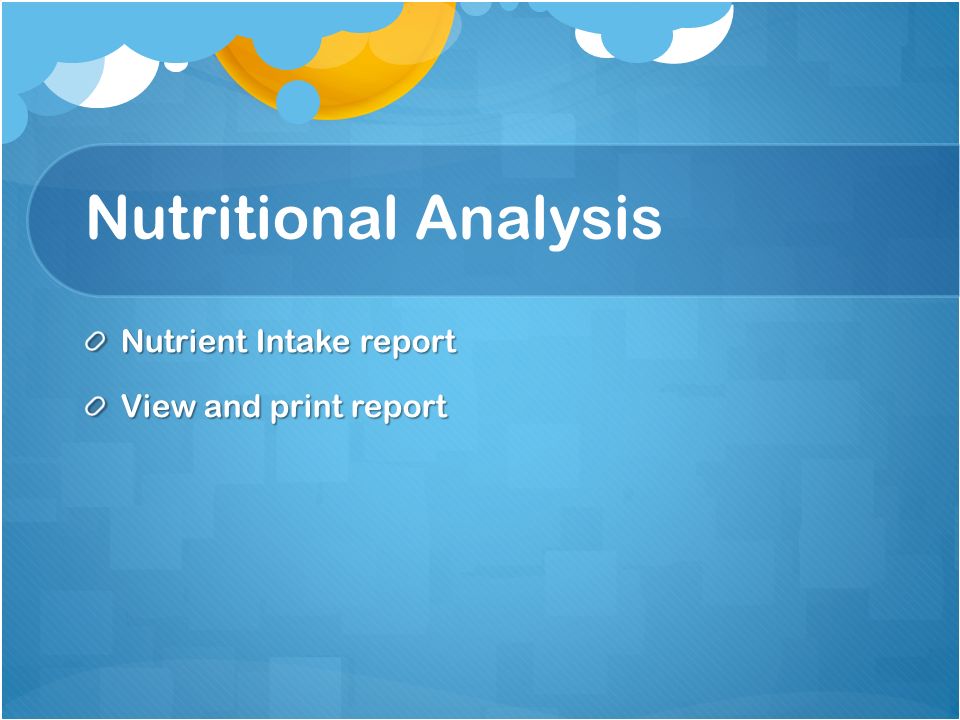 Nutritional Analysis

Nutrient Intake report

View and print report